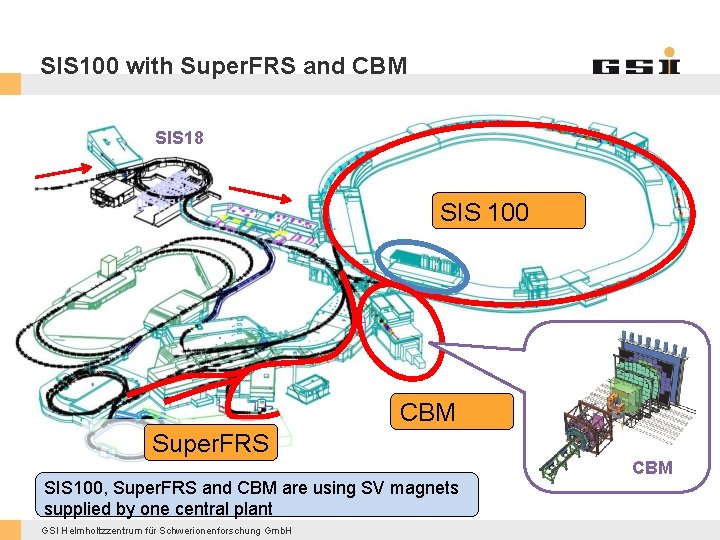 SIS100 with SuperFRS and CBM

GSI

SIS18

SIS 100

CBM

SuperFRS

CBM

SIS100, SuperFRS and CBM are using SV magnets supplied by one central plant

GSI Helmholtzzentrum für Schwerionenforschung GmbH